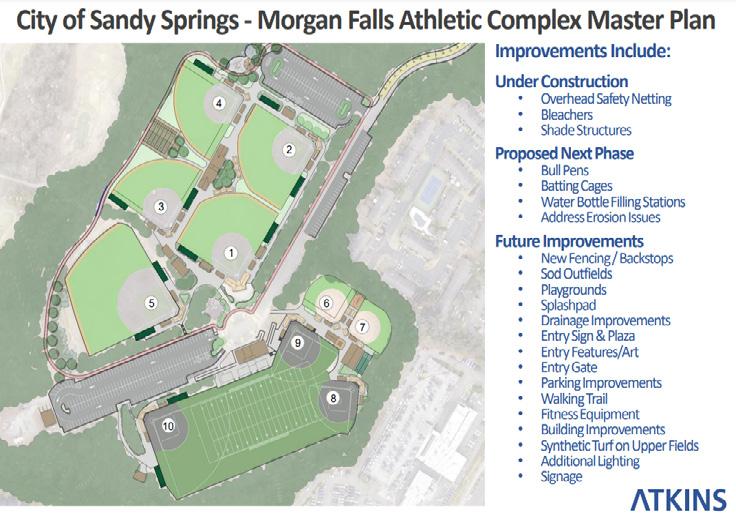 City of Sandy Springs - Morgan Falls Athletic Complex Master Plan

4
2
3
1
5
6
7
9
8
10

Improvements Include:

Under Construction
• Overhead Safety Netting
• Bleachers
• Shade Structures

Proposed Next Phase
• Bull Pens
• Batting Cages
• Water Bottle Filling Stations
• Address Erosion Issues

Future Improvements
• New Fencing / Backstops
• Sod Outfields
• Playgrounds
• Splashpad
• Drainage Improvements
• Entry Sign & Plaza
• Entry Features/Art
• Entry Gate
• Parking Improvements
• Walking Trail
• Fitness Equipment
• Building Improvements
• Synthetic Turf on Upper Fields
• Additional Lighting
• Signage

ATKINS